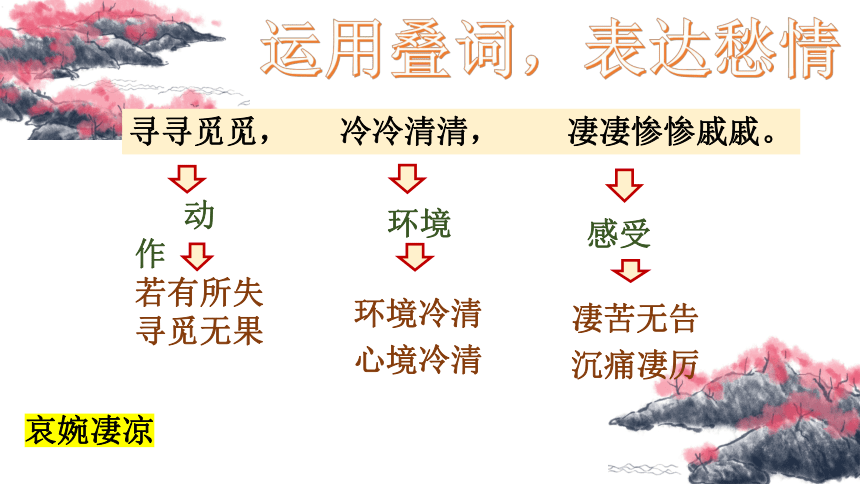 运用叠词，表达愁情

寻寻觅觅，　冷冷清清，　凄凄惨惨戚戚。

动作

若有所失
寻觅无果

环境

环境冷清
心境冷清

感受

凄苦无告
沉痛凄厉

哀婉凄凉